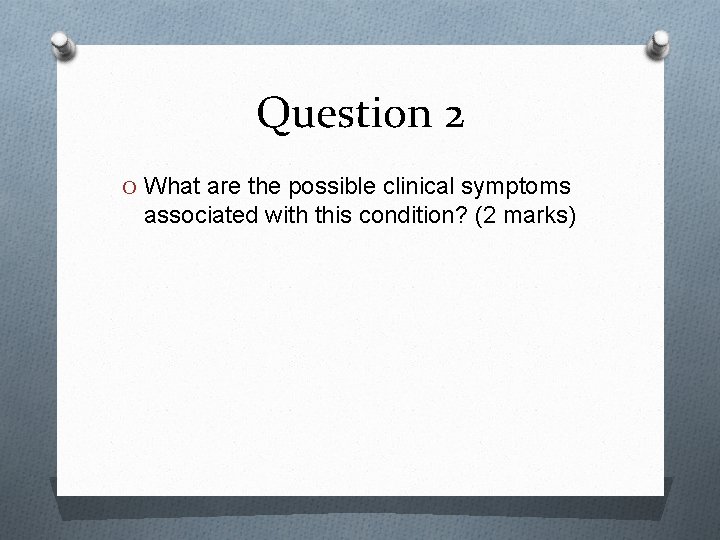 Question 2

O What are the possible clinical symptoms associated with this condition? (2 marks)